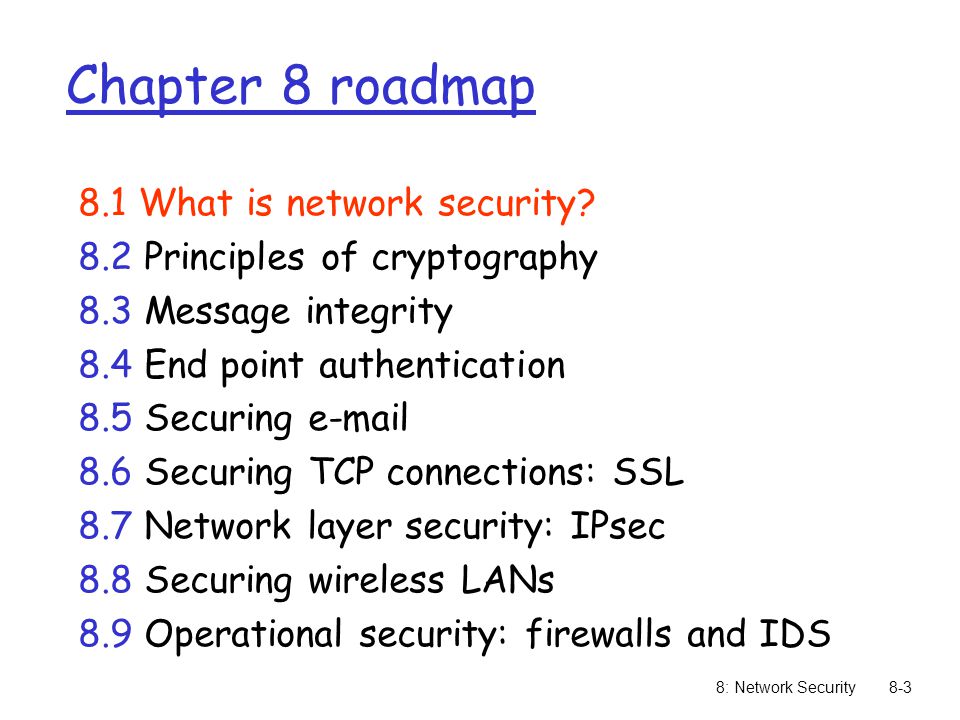 Chapter 8 roadmap

8.1 What is network security?
8.2 Principles of cryptography
8.3 Message integrity
8.4 End point authentication
8.5 Securing e-mail
8.6 Securing TCP connections: SSL
8.7 Network layer security: IPsec
8.8 Securing wireless LANs
8.9 Operational security: firewalls and IDS

8: Network Security 8-3